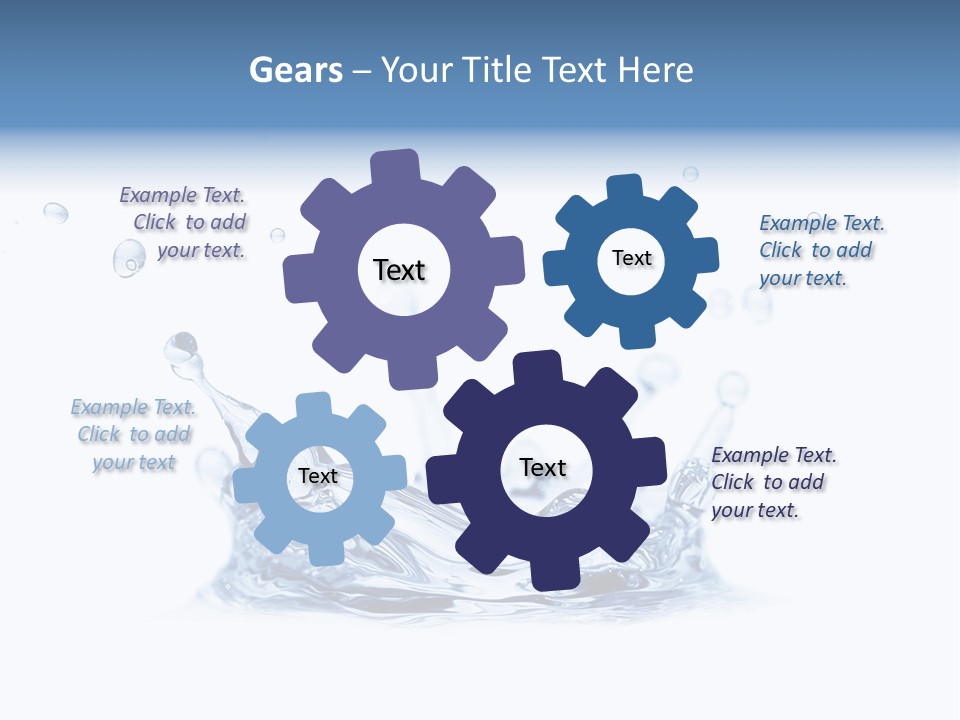 Gears – Your Title Text Here

Example Text. Click to add your text.

Text

Text

Example Text. Click to add your text.

Example Text. Click to add your text

Text

Text

Example Text. Click to add your text.